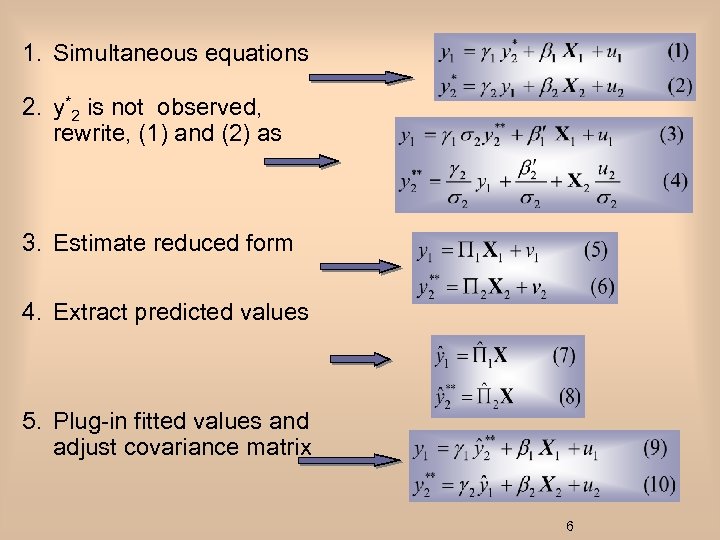 1. Simultaneous equations

$y_1 = \gamma_1 y_2^* + \beta_1 \mathbf{X}_1 + u_1$ (1)

$y_2^* = \gamma_2 y_1 + \beta_2 \mathbf{X}_2 + u_2$ (2)

2. $y^*_2$ is not observed, rewrite, (1) and (2) as

$y_1 = \gamma_1 \sigma_2 y_2^{**} + \beta_1' \mathbf{X}_1 + u_1$ (3)

$y_2^{**} = \frac{\gamma_2}{\sigma_2} y_1 + \frac{\beta_2'}{\sigma_2} + \mathbf{X}_2 \frac{u_2}{\sigma_2}$ (4)

3. Estimate reduced form

$y_1 = \Pi_1 \mathbf{X}_1 + v_1$ (5)

$y_2^{**} = \Pi_2 \mathbf{X}_2 + v_2$ (6)

4. Extract predicted values

$\hat{y}_1 = \hat{\Pi}_1 \mathbf{X}$ (7)

$\hat{y}_2^{**} = \hat{\Pi}_2 \mathbf{X}$ (8)

5. Plug-in fitted values and adjust covariance matrix

$y_1 = \gamma_1 \hat{y}_2^{**} + \beta_1 \mathbf{X}_1 + u_1$ (9)

$y_2^{**} = \gamma_2 \hat{y}_1 + \beta_2 \mathbf{X}_2 + u_2$ (10)

6